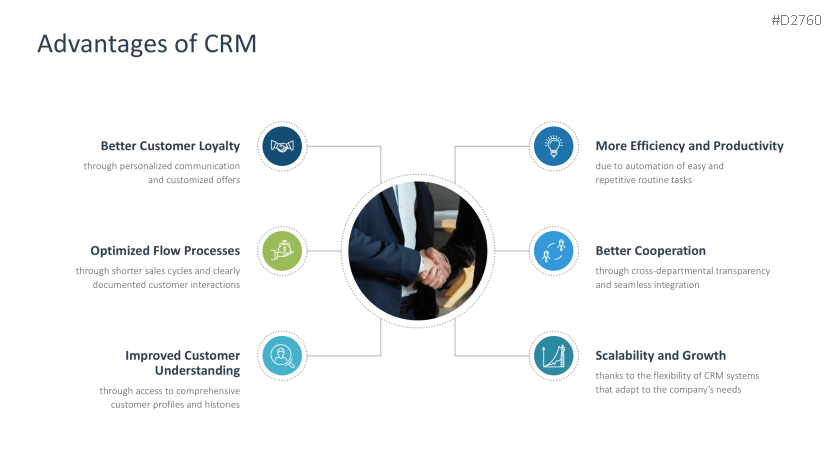 #D2760

Advantages of CRM

Better Customer Loyalty
through personalized communication and customized offers

Optimized Flow Processes
through shorter sales cycles and clearly documented customer interactions

Improved Customer Understanding
through access to comprehensive customer profiles and histories

More Efficiency and Productivity
due to automation of easy and repetitive routine tasks

Better Cooperation
through cross-departmental transparency and seamless integration

Scalability and Growth
thanks to the flexibility of CRM systems that adapt to the company's needs